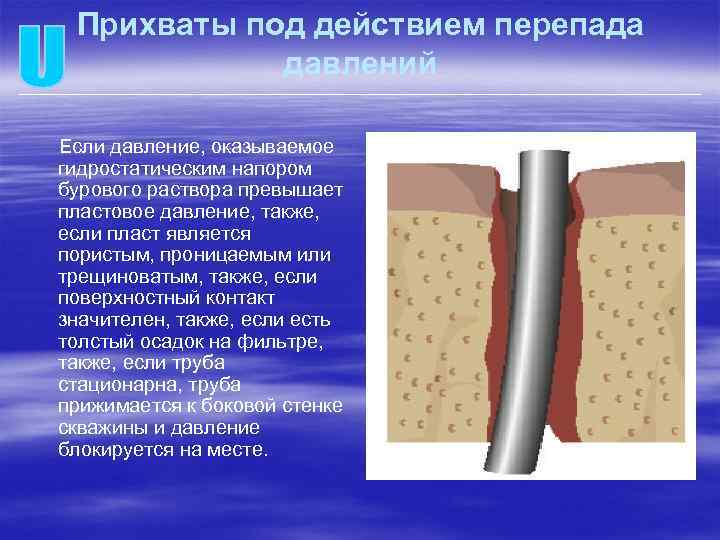 U

Прихваты под действием перепада давлений

Если давление, оказываемое гидростатическим напором бурового раствора превышает пластовое давление, также, если пласт является пористым, проницаемым или трещиноватым, также, если поверхностный контакт значителен, также, если есть толстый осадок на фильтре, также, если труба стационарна, труба прижимается к боковой стенке скважины и давление блокируется на месте.